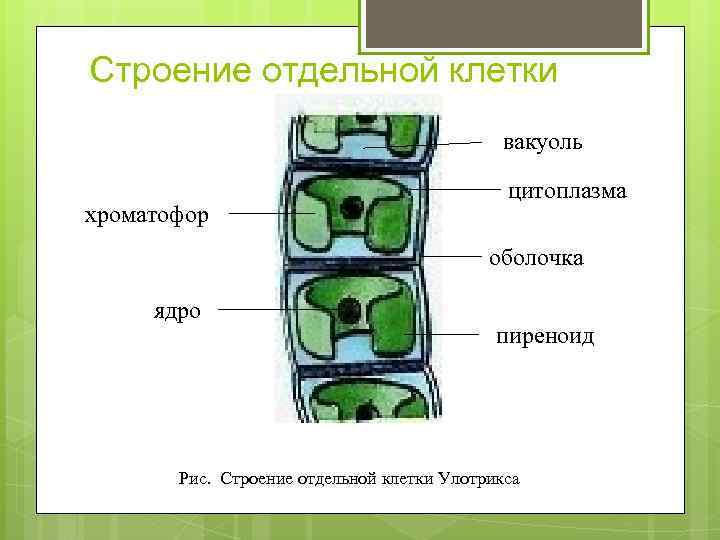 Строение отдельной клетки

вакуоль

цитоплазма

хроматофор

оболочка

ядро

пиреноид

Рис. Строение отдельной клетки Улотрикса